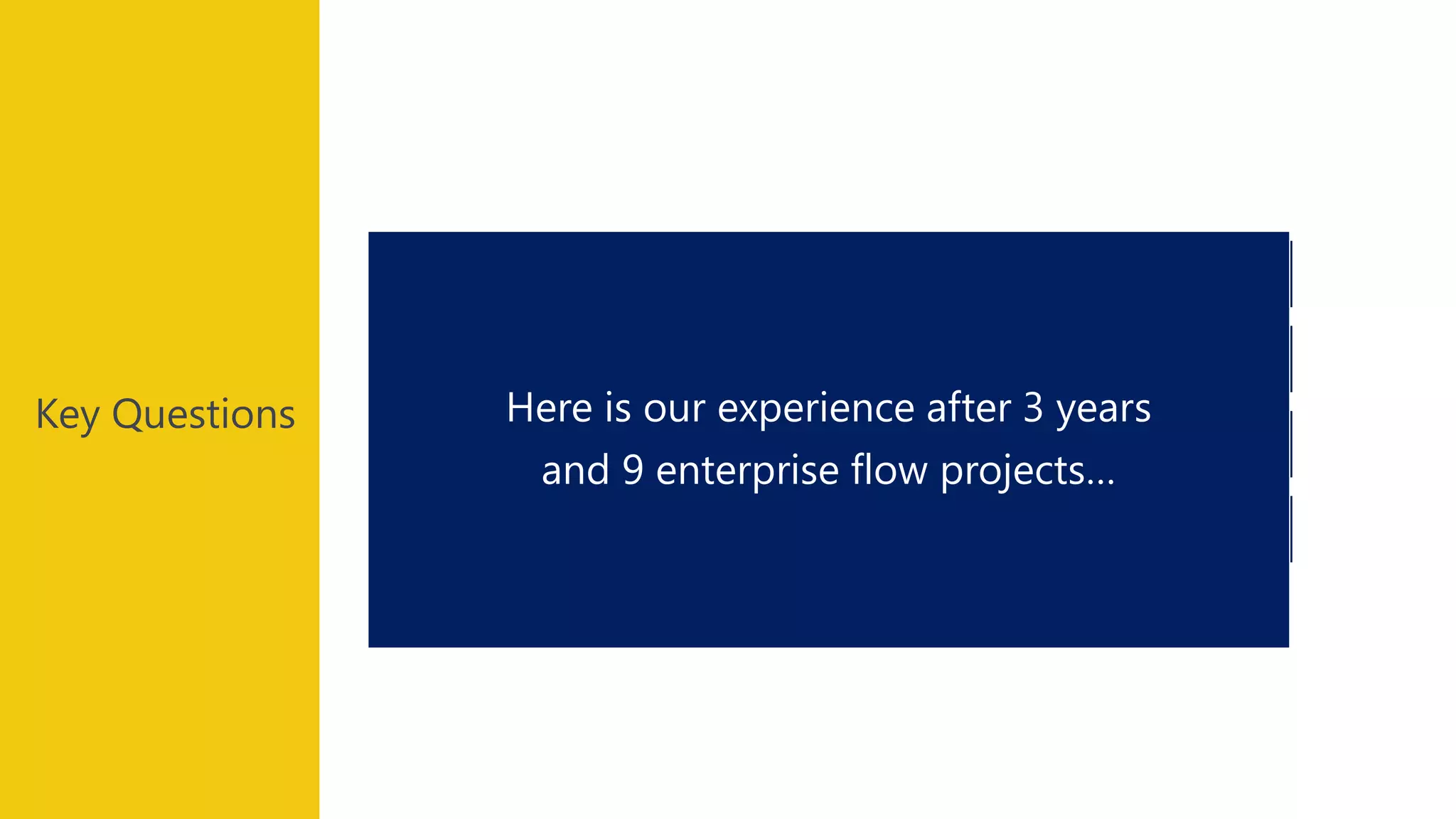 Key Questions

Here is our experience after 3 years and 9 enterprise flow projects…